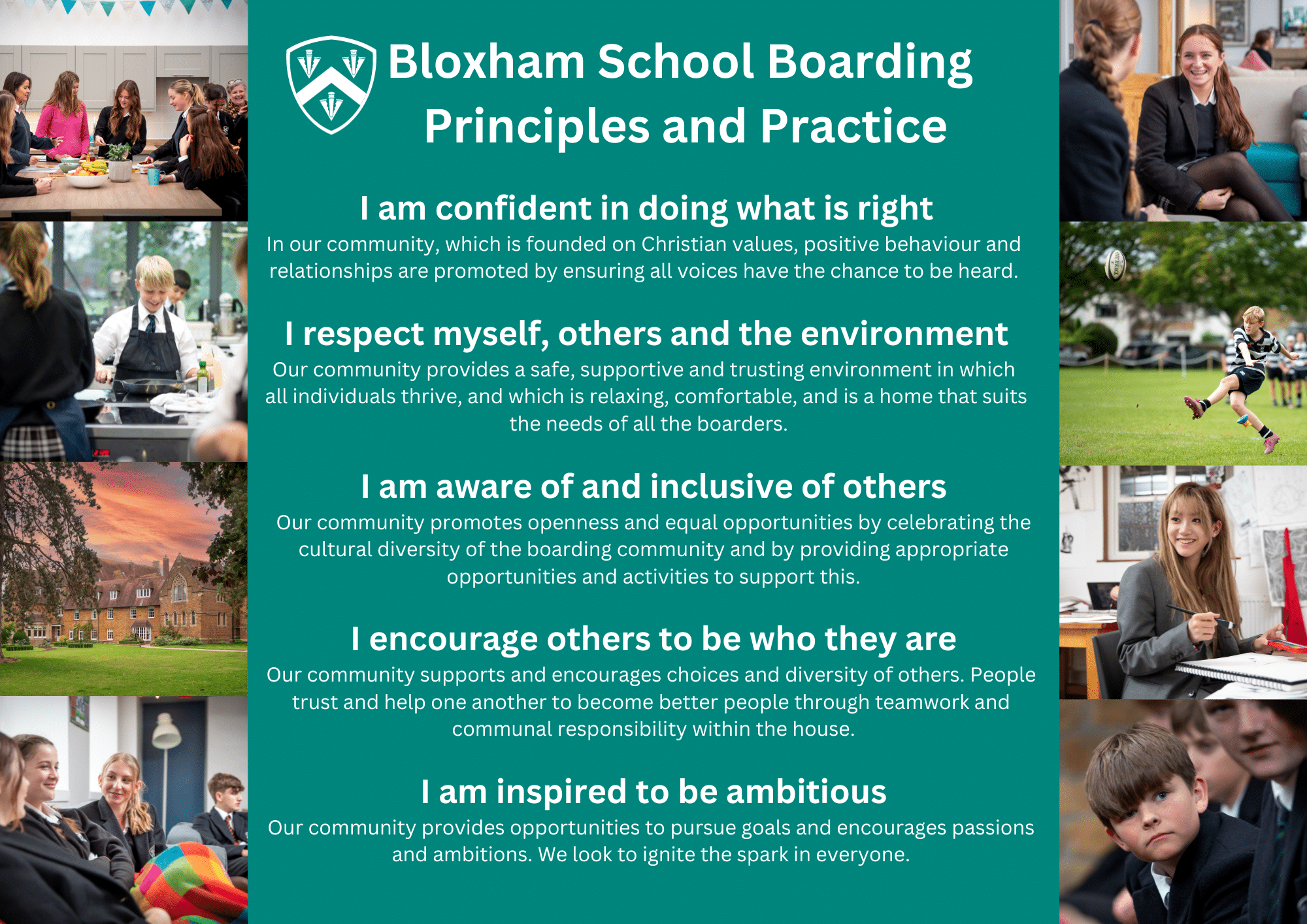 Bloxham School Boarding Principles and Practice

I am confident in doing what is right
In our community, which is founded on Christian values, positive behaviour and relationships are promoted by ensuring all voices have the chance to be heard.

I respect myself, others and the environment
Our community provides a safe, supportive and trusting environment in which all individuals thrive, and which is relaxing, comfortable, and is a home that suits the needs of all the boarders.

I am aware of and inclusive of others
Our community promotes openness and equal opportunities by celebrating the cultural diversity of the boarding community and by providing appropriate opportunities and activities to support this.

I encourage others to be who they are
Our community supports and encourages choices and diversity of others. People trust and help one another to become better people through teamwork and communal responsibility within the house.

I am inspired to be ambitious
Our community provides opportunities to pursue goals and encourages passions and ambitions. We look to ignite the spark in everyone.